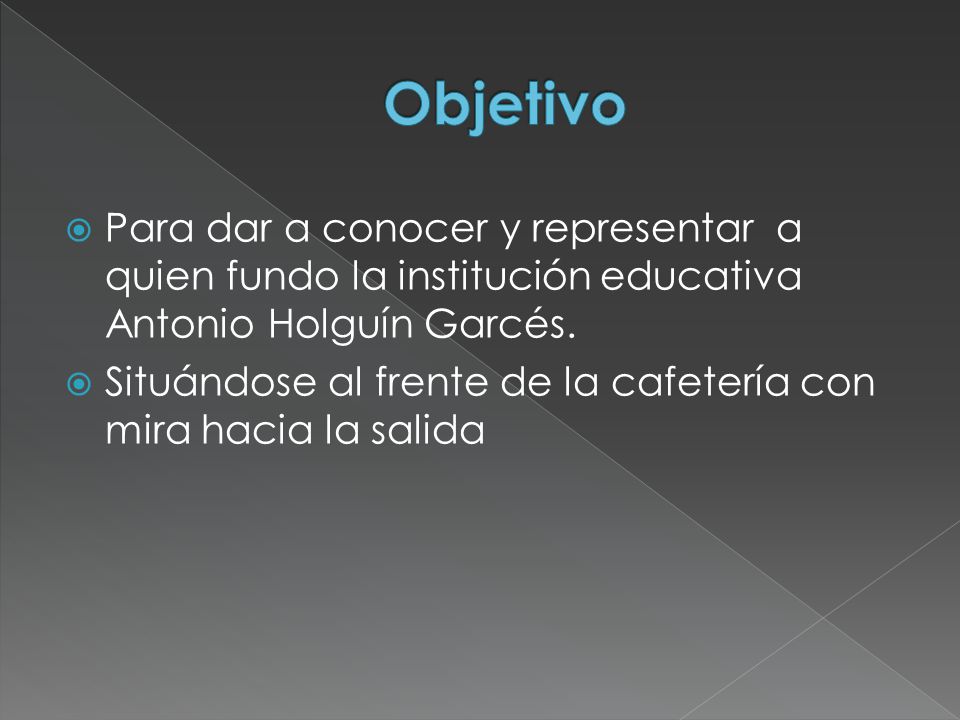 Objetivo

Para dar a conocer y representar  a quien fundo la institución educativa Antonio Holguín Garcés.

Situándose al frente de la cafetería con mira hacia la salida